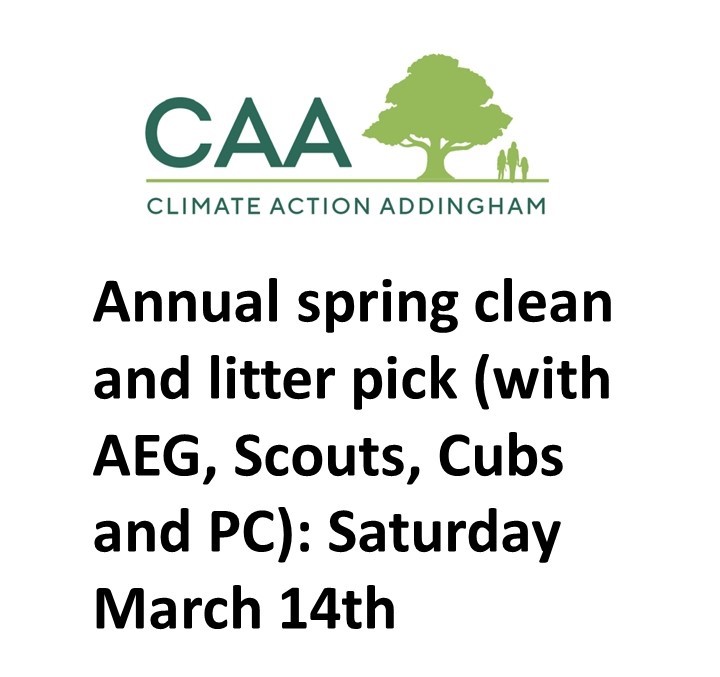 CAA

CLIMATE ACTION ADDINGHAM

Annual spring clean and litter pick (with AEG, Scouts, Cubs and PC): Saturday March 14th